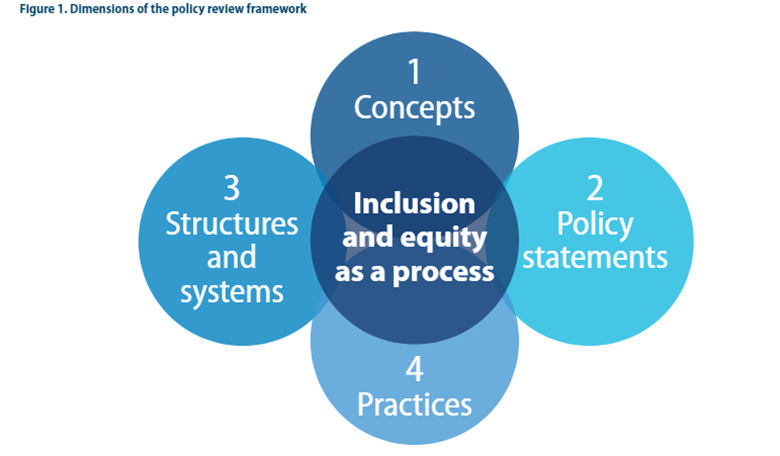 Figure 1. Dimensions of the policy review framework

1
Concepts

3
Structures and systems

Inclusion and equity as a process

2
Policy statements

4
Practices